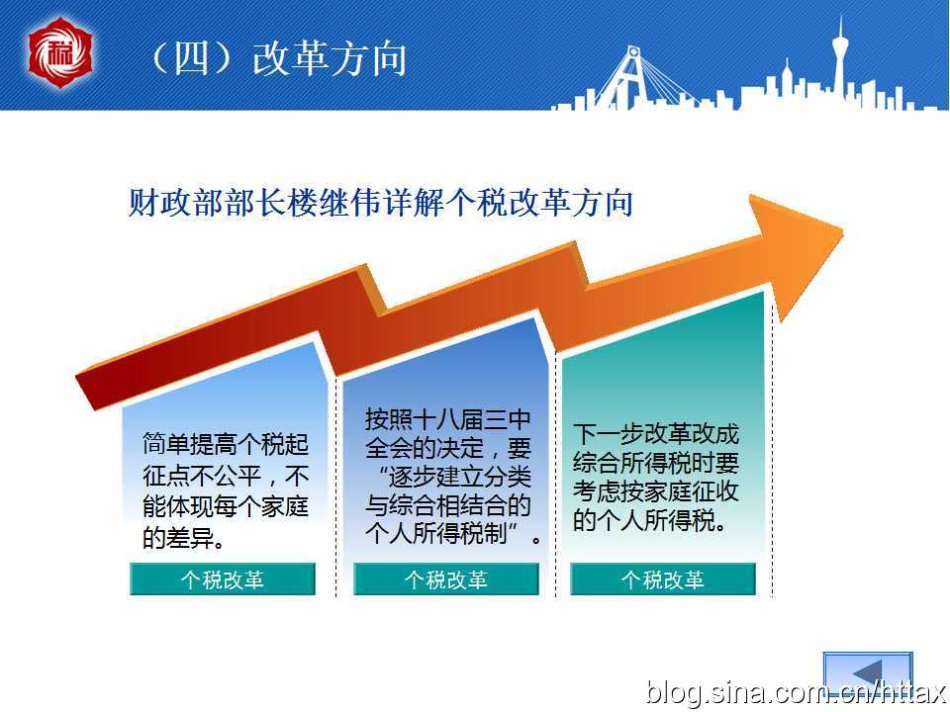 税

（四）改革方向

财政部部长楼继伟详解个税改革方向

简单提高个税起征点不公平，不能体现每个家庭的差异。

个税改革

按照十八届三中全会的决定，要“逐步建立分类与综合相结合的个人所得税制”。

个税改革

下一步改革改成综合所得税时要考虑按家庭征收的个人所得税。

个税改革

blog.sina.com.cn/httax